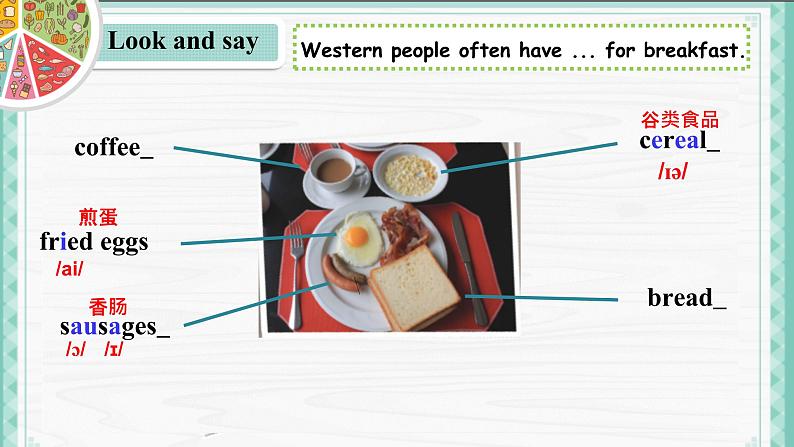 Look and say

Western people often have ... for breakfast.

coffee_

谷类食品
cereal_
/ɪə/

煎蛋
fried eggs
/ai/

香肠
sausages_
/ɔ/ /ɪ/

bread_